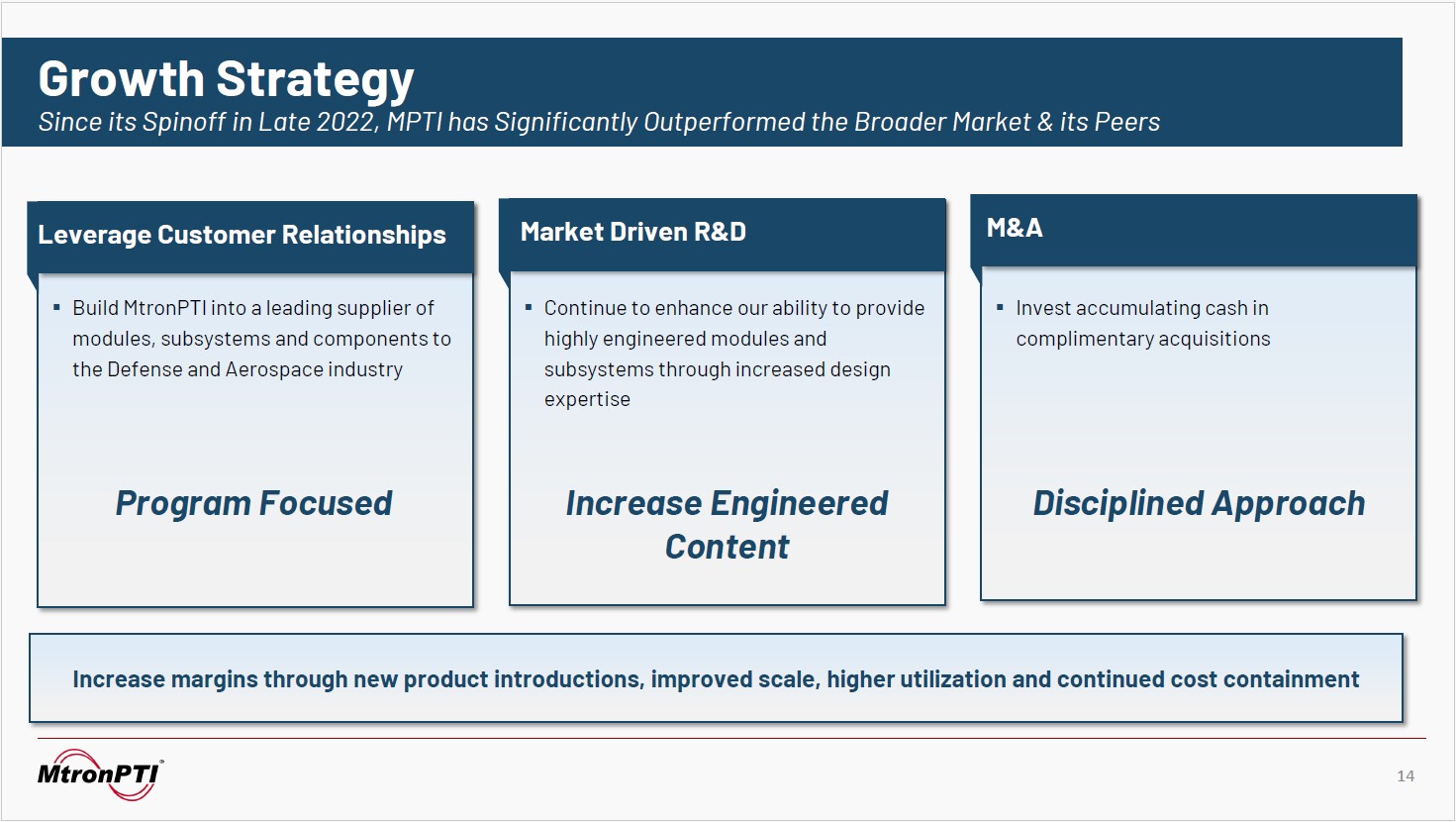 Growth Strategy
Since its Spinoff in Late 2022, MPTI has Significantly Outperformed the Broader Market & its Peers

Leverage Customer Relationships

▪ Build MtronPTI into a leading supplier of modules, subsystems and components to the Defense and Aerospace industry

Program Focused

Market Driven R&D

▪ Continue to enhance our ability to provide highly engineered modules and subsystems through increased design expertise

Increase Engineered Content

M&A

▪ Invest accumulating cash in complimentary acquisitions

Disciplined Approach

Increase margins through new product introductions, improved scale, higher utilization and continued cost containment

MtronPTI

14